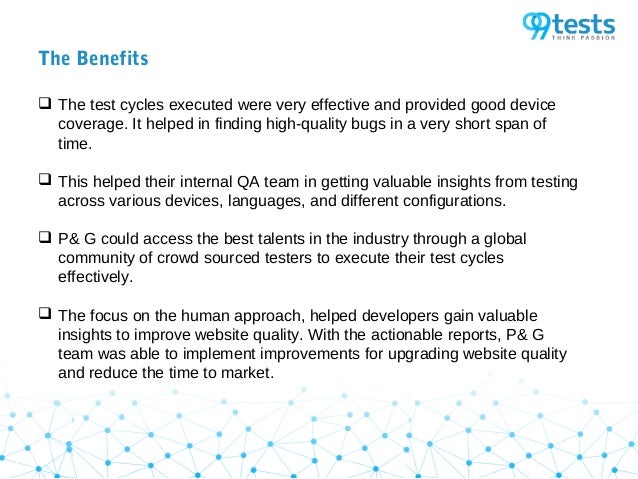 99tests
THINK PASSION

The Benefits

❑ The test cycles executed were very effective and provided good device coverage. It helped in finding high-quality bugs in a very short span of time.

❑ This helped their internal QA team in getting valuable insights from testing across various devices, languages, and different configurations.

❑ P& G could access the best talents in the industry through a global community of crowd sourced testers to execute their test cycles effectively.

❑ The focus on the human approach, helped developers gain valuable insights to improve website quality. With the actionable reports, P& G team was able to implement improvements for upgrading website quality and reduce the time to market.